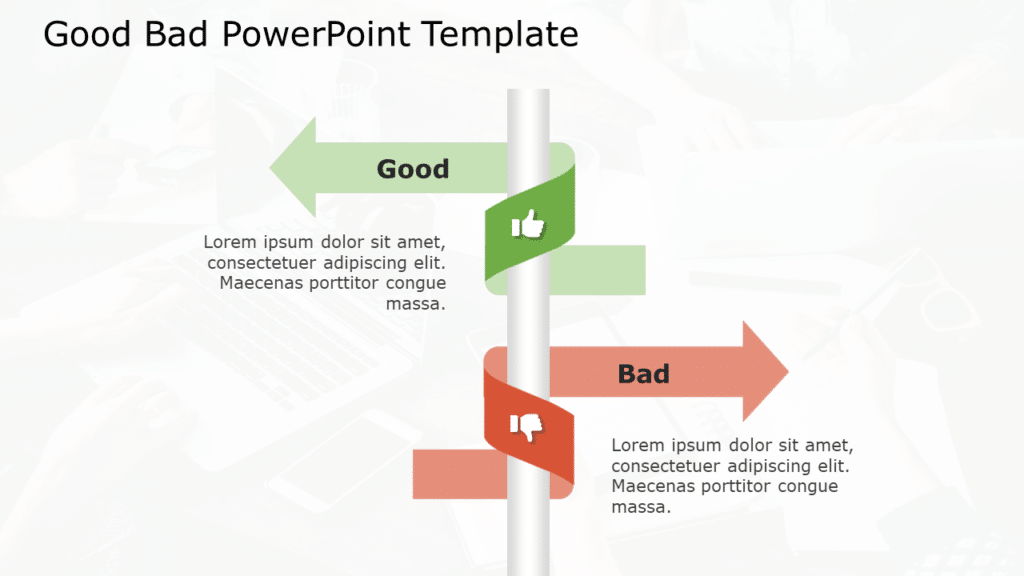 Good Bad PowerPoint Template

Good

Lorem ipsum dolor sit amet, consectetuer adipiscing elit. Maecenas porttitor congue massa.

Bad

Lorem ipsum dolor sit amet, consectetuer adipiscing elit. Maecenas porttitor congue massa.